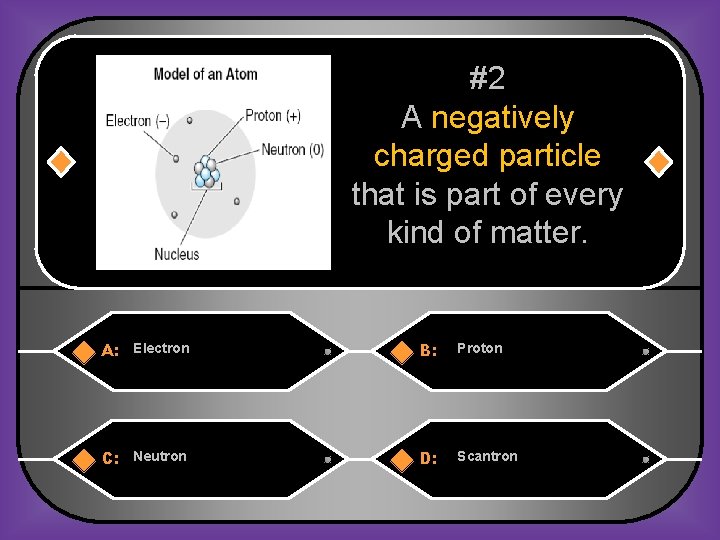 Model of an Atom

Electron (–)

Proton (+)

Neutron (0)

Nucleus

#2
A negatively charged particle that is part of every kind of matter.

A: Electron

B: Proton

C: Neutron

D: Scantron